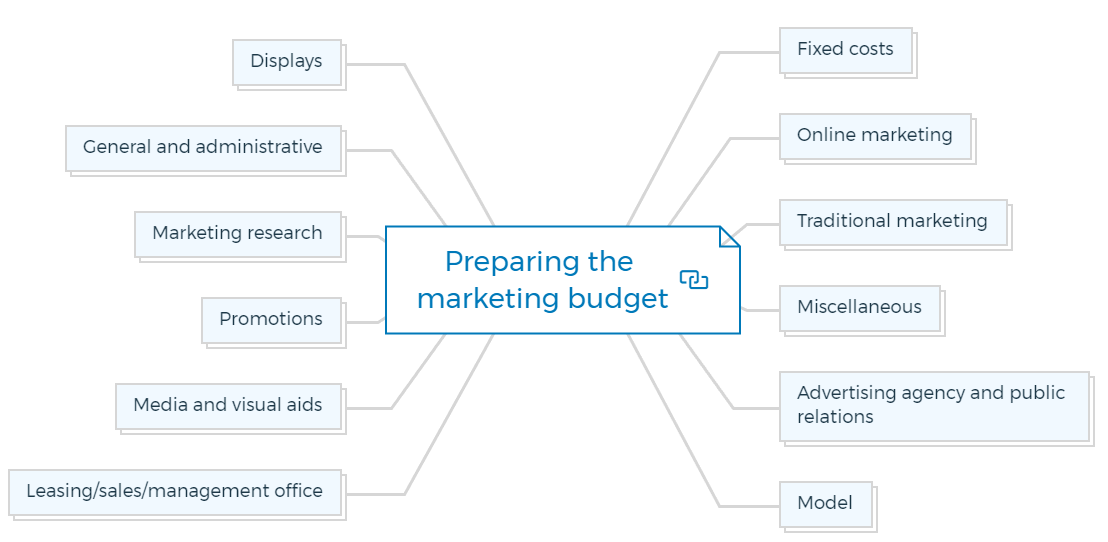 Preparing the marketing budget

Displays

General and administrative

Marketing research

Promotions

Media and visual aids

Leasing/sales/management office

Fixed costs

Online marketing

Traditional marketing

Miscellaneous

Advertising agency and public relations

Model